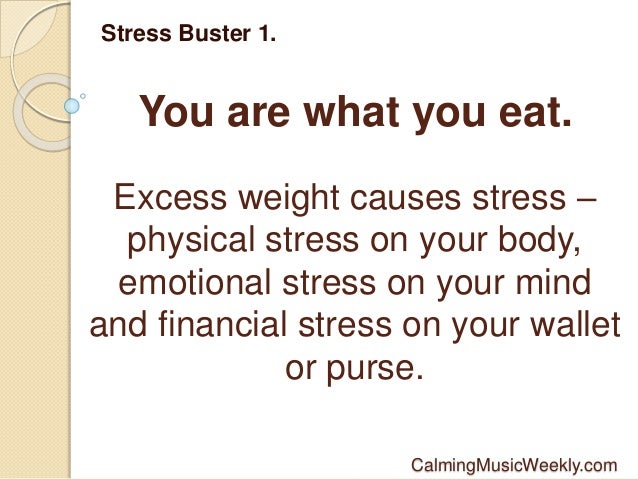 Stress Buster 1.

You are what you eat.

Excess weight causes stress – physical stress on your body, emotional stress on your mind and financial stress on your wallet or purse.

CalmingMusicWeekly.com